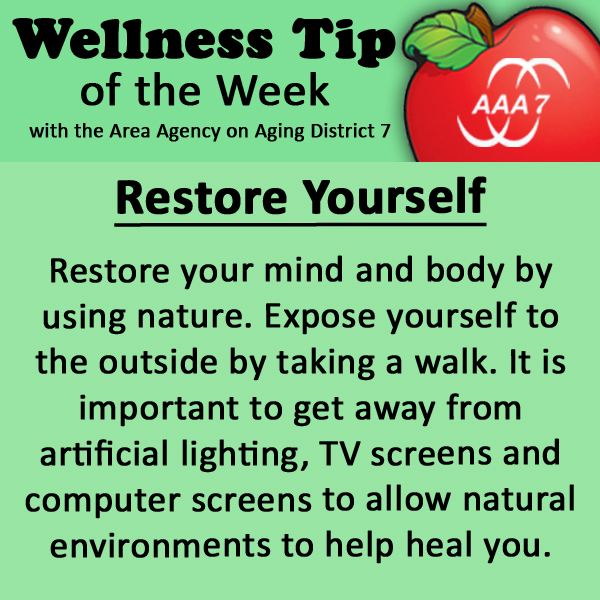 Wellness Tip
of the Week
with the Area Agency on Aging District 7

AAA 7

Restore Yourself

Restore your mind and body by using nature. Expose yourself to the outside by taking a walk. It is important to get away from artificial lighting, TV screens and computer screens to allow natural environments to help heal you.